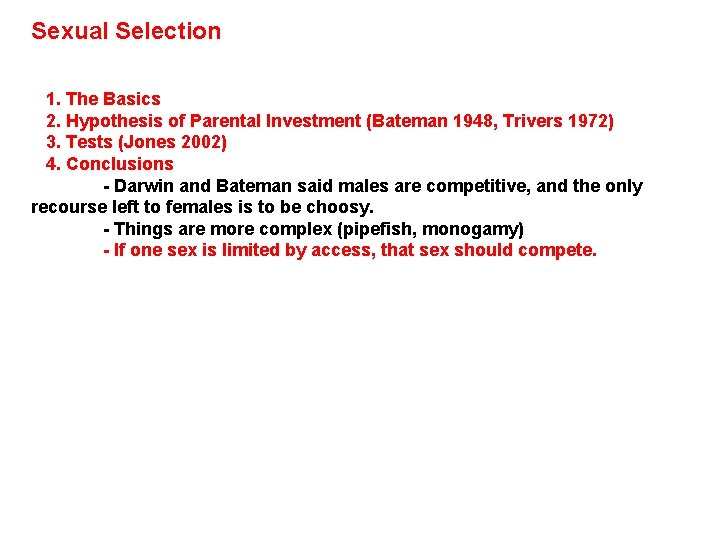 Sexual Selection

1. The Basics
2. Hypothesis of Parental Investment (Bateman 1948, Trivers 1972)
3. Tests (Jones 2002)
4. Conclusions
- Darwin and Bateman said males are competitive, and the only recourse left to females is to be choosy.
- Things are more complex (pipefish, monogamy)
- If one sex is limited by access, that sex should compete.